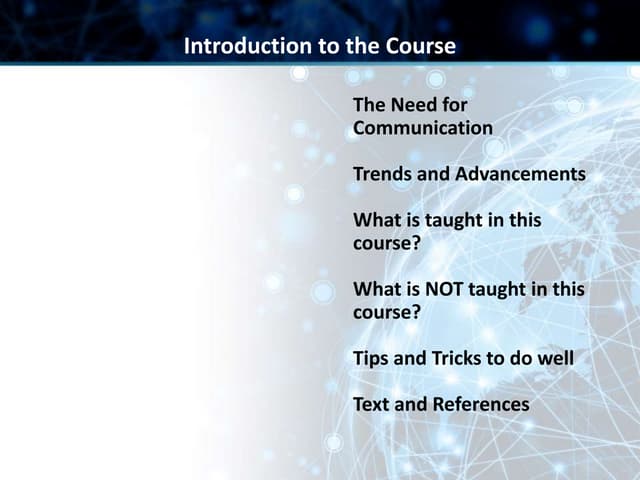 Introduction to the Course

The Need for Communication

Trends and Advancements

What is taught in this course?

What is NOT taught in this course?

Tips and Tricks to do well

Text and References